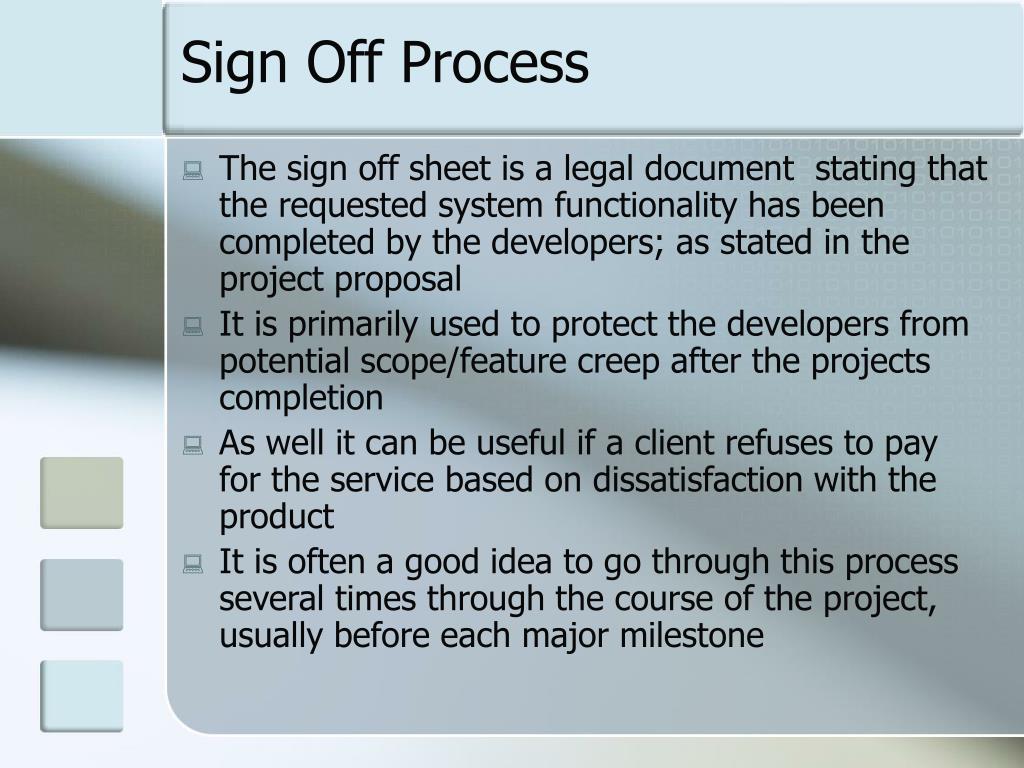 Sign Off Process

The sign off sheet is a legal document stating that the requested system functionality has been completed by the developers; as stated in the project proposal

It is primarily used to protect the developers from potential scope/feature creep after the projects completion

As well it can be useful if a client refuses to pay for the service based on dissatisfaction with the product

It is often a good idea to go through this process several times through the course of the project, usually before each major milestone